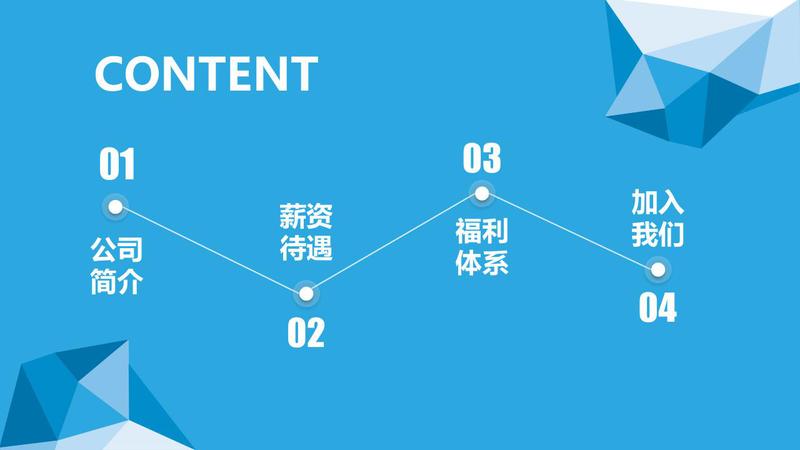 CONTENT

01

公司简介

薪资待遇

02

03

福利体系

加入我们

04